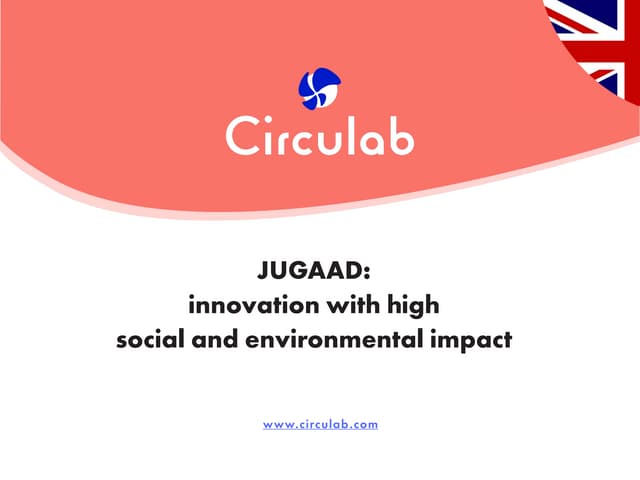 Circulab

JUGAAD:
innovation with high
social and environmental impact

www.circulab.com